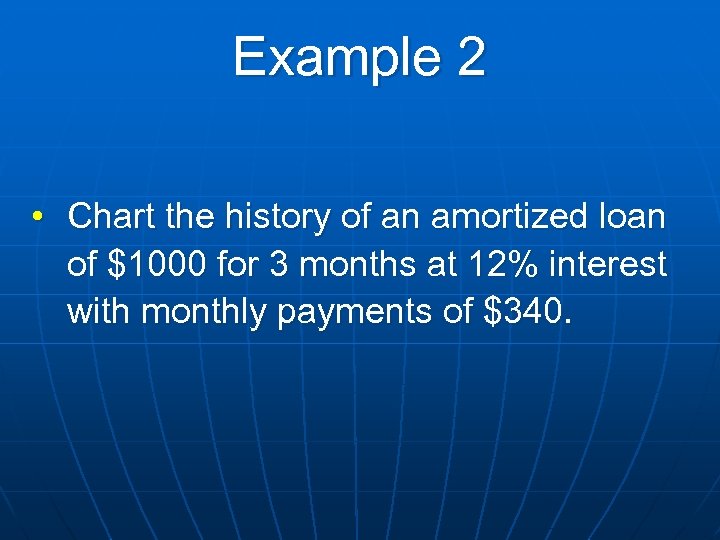 Example 2

• Chart the history of an amortized loan of \$1000 for 3 months at 12% interest with monthly payments of \$340.